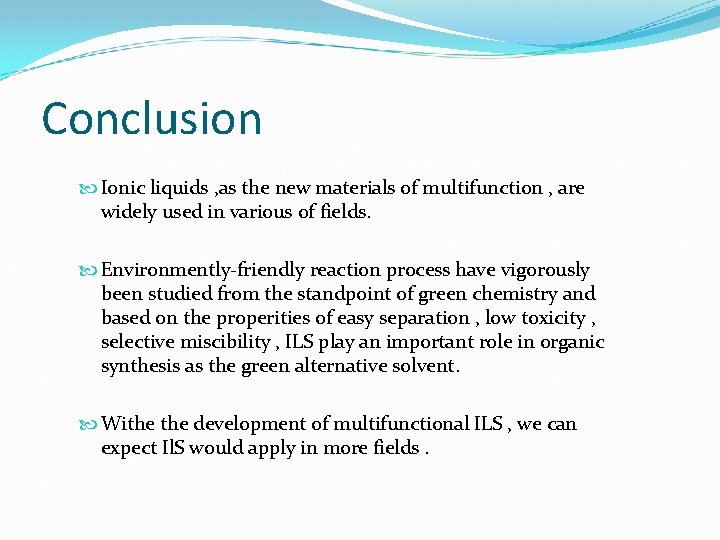 Conclusion

Ionic liquids ,as the new materials of multifunction , are widely used in various of fields.

Environmently-friendly reaction process have vigorously been studied from the standpoint of green chemistry and based on the properities of easy separation , low toxicity , selective miscibility , ILS play an important role in organic synthesis as the green alternative solvent.

Withe the development of multifunctional ILS , we can expect IlS would apply in more fields .